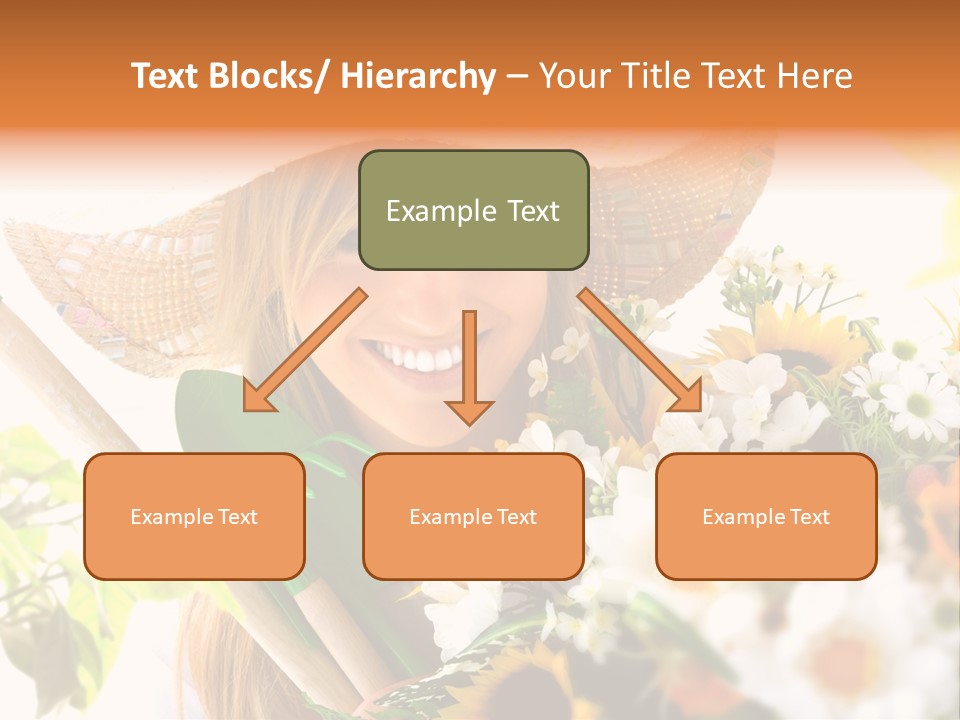 Text Blocks/ Hierarchy – Your Title Text Here

Example Text

Example Text

Example Text

Example Text